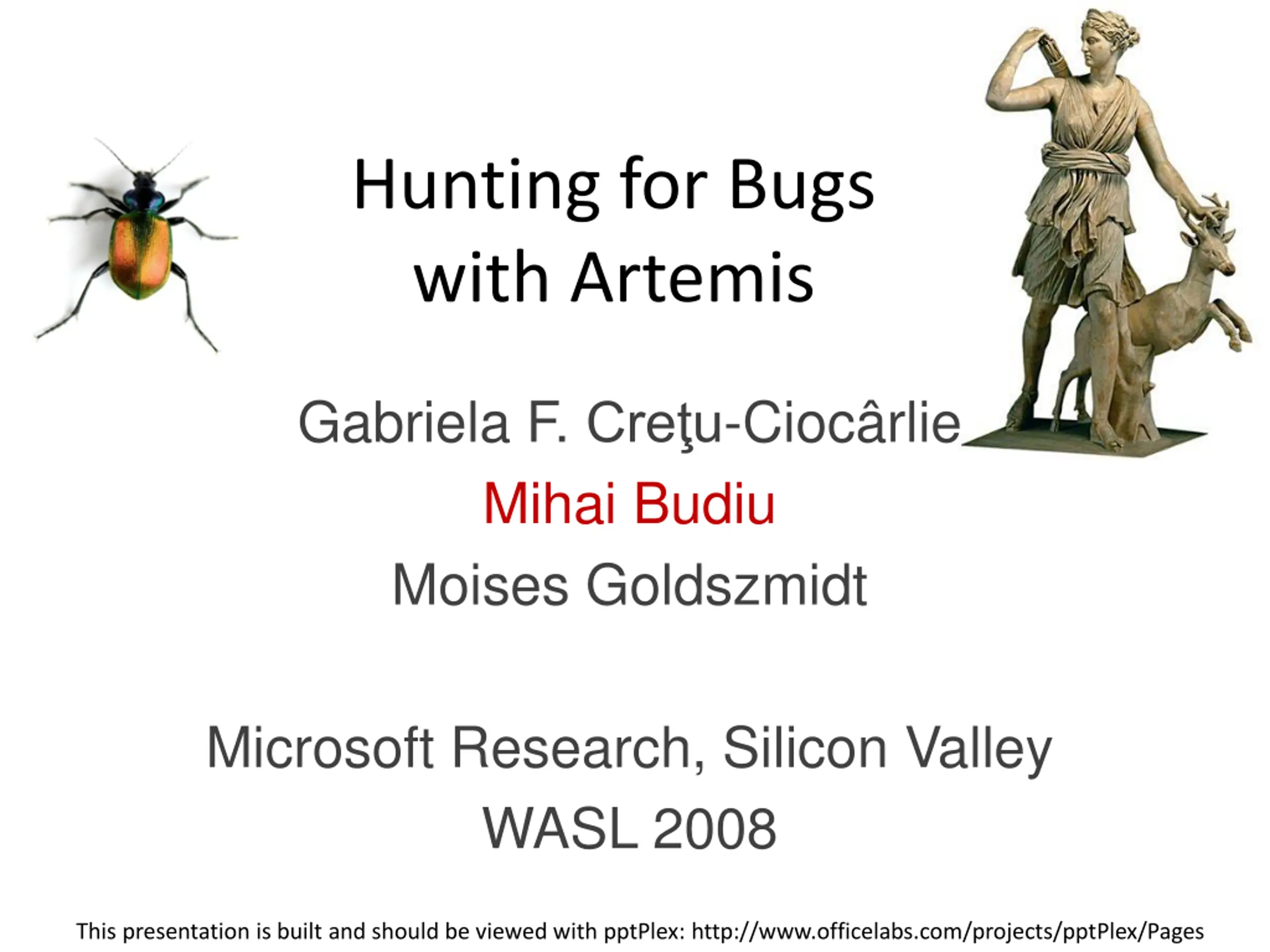 Hunting for Bugs with Artemis

Gabriela F. Creţu-Ciocârlie
Mihai Budiu
Moises Goldszmidt

Microsoft Research, Silicon Valley
WASL 2008

This presentation is built and should be viewed with pptPlex: http://www.officelabs.com/projects/pptPlex/Pages